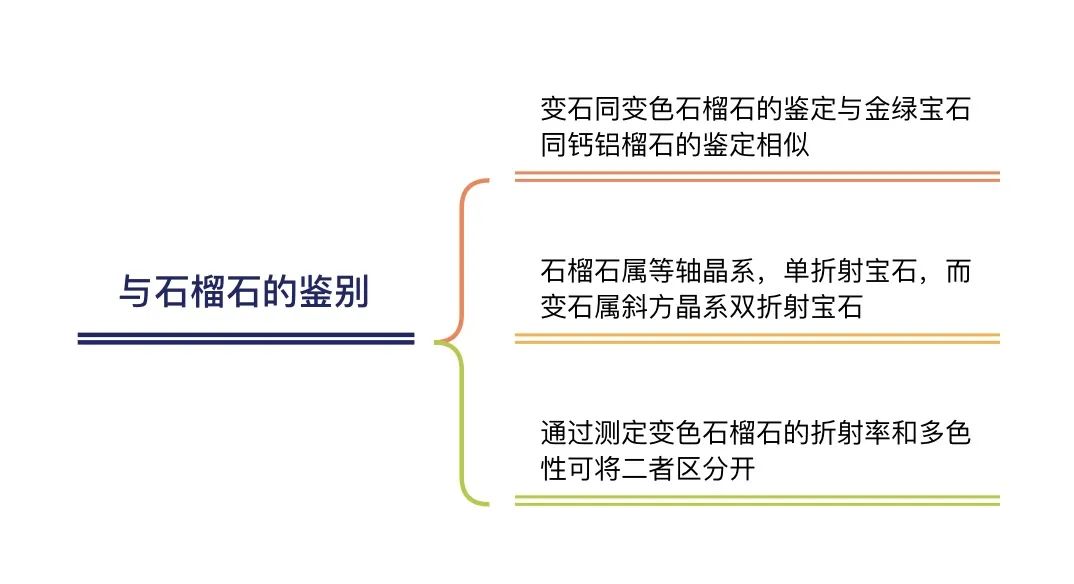 与石榴石的鉴别

变石同变色石榴石的鉴定与金绿宝石同钙铝榴石的鉴定相似

石榴石属等轴晶系，单折射宝石，而变石属斜方晶系双折射宝石

通过测定变色石榴石的折射率和多色性可将二者区分开